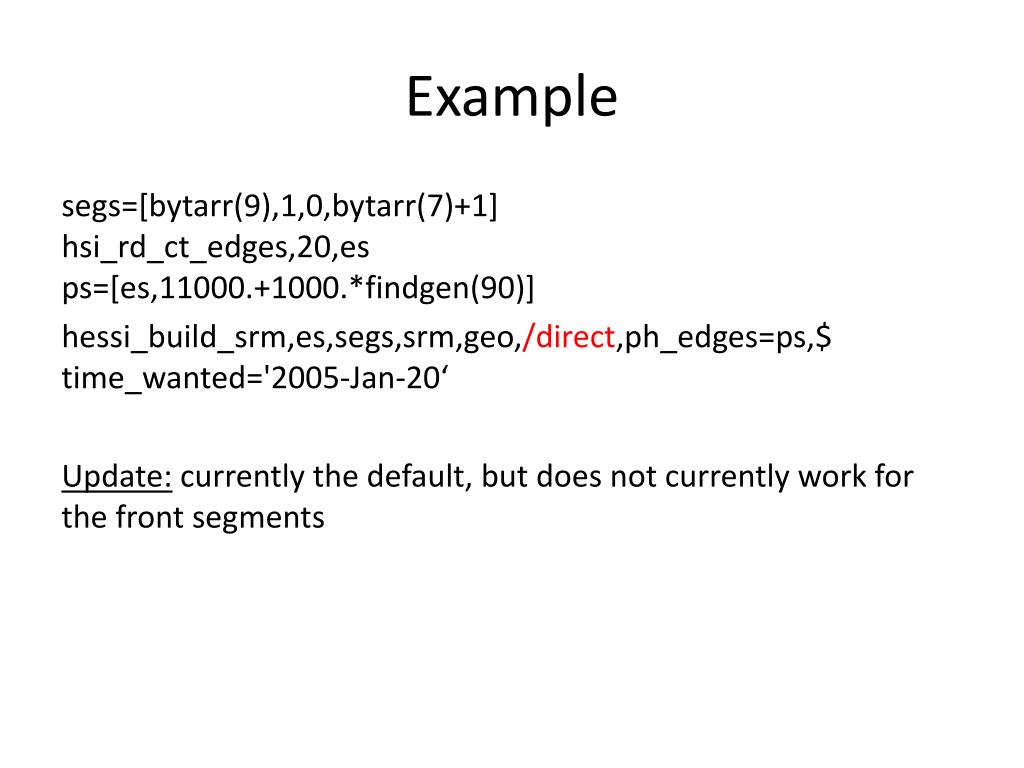 Example

segs=[bytarr(9),1,0,bytarr(7)+1]
hsi_rd_ct_edges,20,es
ps=[es,11000.+1000.*findgen(90)]

hessi_build_srm,es,segs,srm,geo,/direct,ph_edges=ps,$
time_wanted='2005-Jan-20‘

Update: currently the default, but does not currently work for the front segments